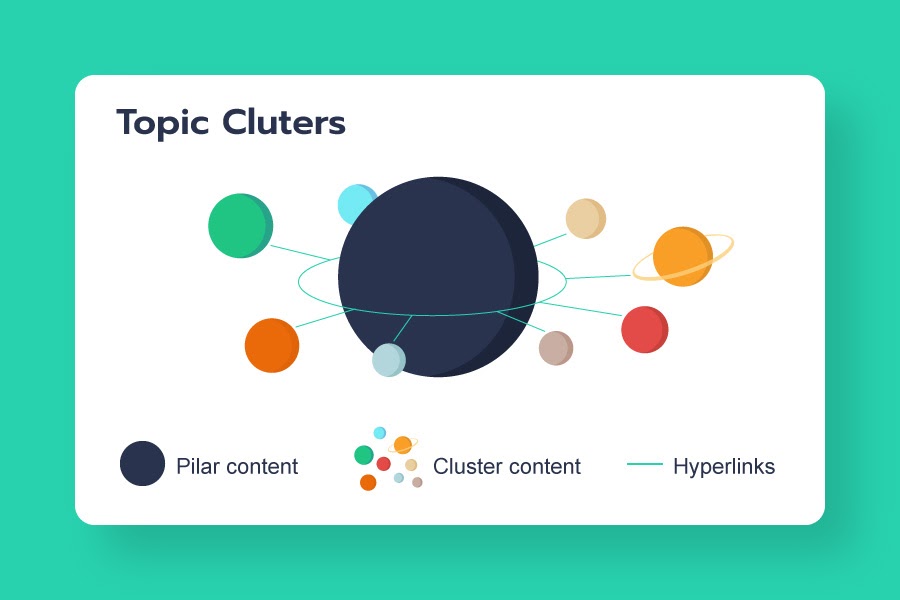 Topic Cluters

Pilar content

Cluster content

Hyperlinks